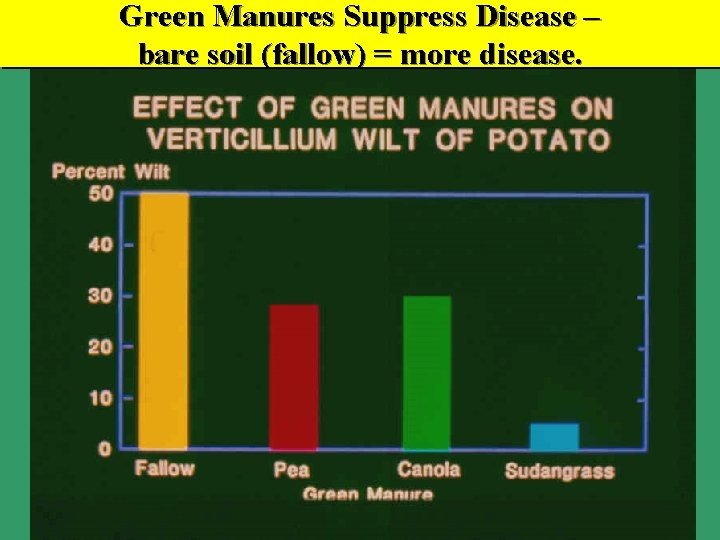 Green Manures Suppress Disease – bare soil (fallow) = more disease.

EFFECT OF GREEN MANURES ON VERTICILLIUM WILT OF POTATO

Percent Wilt
50
40
30
20
10
0

Fallow
Pea
Canola
Sudangrass
Green Manure